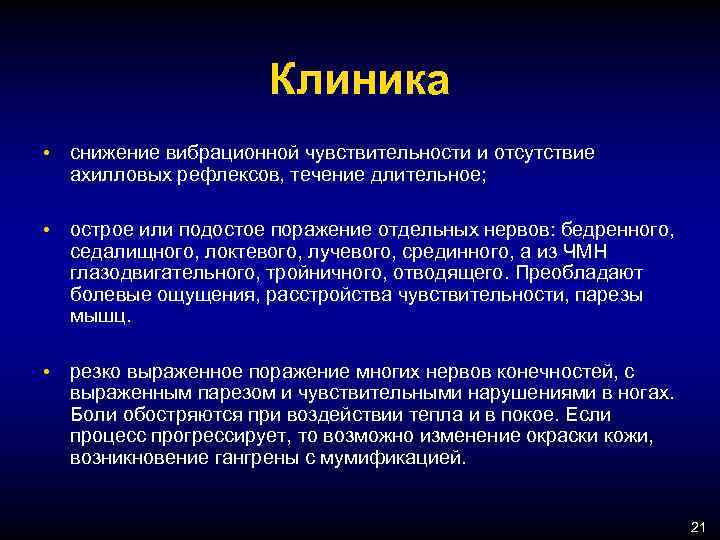 Клиника

• снижение вибрационной чувствительности и отсутствие ахилловых рефлексов, течение длительное;

• острое или подостое поражение отдельных нервов: бедренного, седалищного, локтевого, лучевого, срединного, а из ЧМН глазодвигательного, тройничного, отводящего. Преобладают болевые ощущения, расстройства чувствительности, парезы мышц.

• резко выраженное поражение многих нервов конечностей, с выраженным парезом и чувствительными нарушениями в ногах. Боли обостряются при воздействии тепла и в покое. Если процесс прогрессирует, то возможно изменение окраски кожи, возникновение гангрены с мумификацией.

21